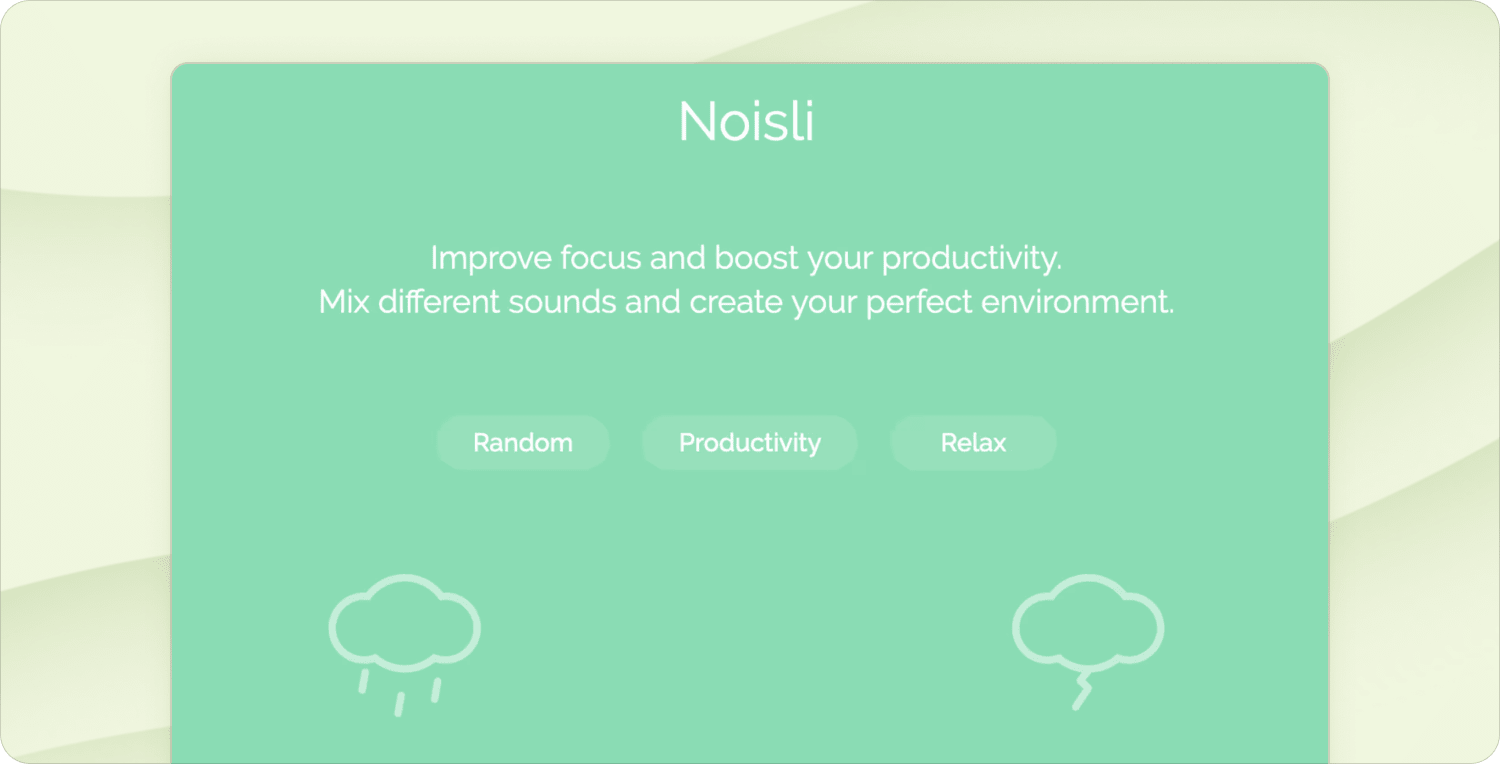 Noisli

Improve focus and boost your productivity.
Mix different sounds and create your perfect environment.

Random

Productivity

Relax